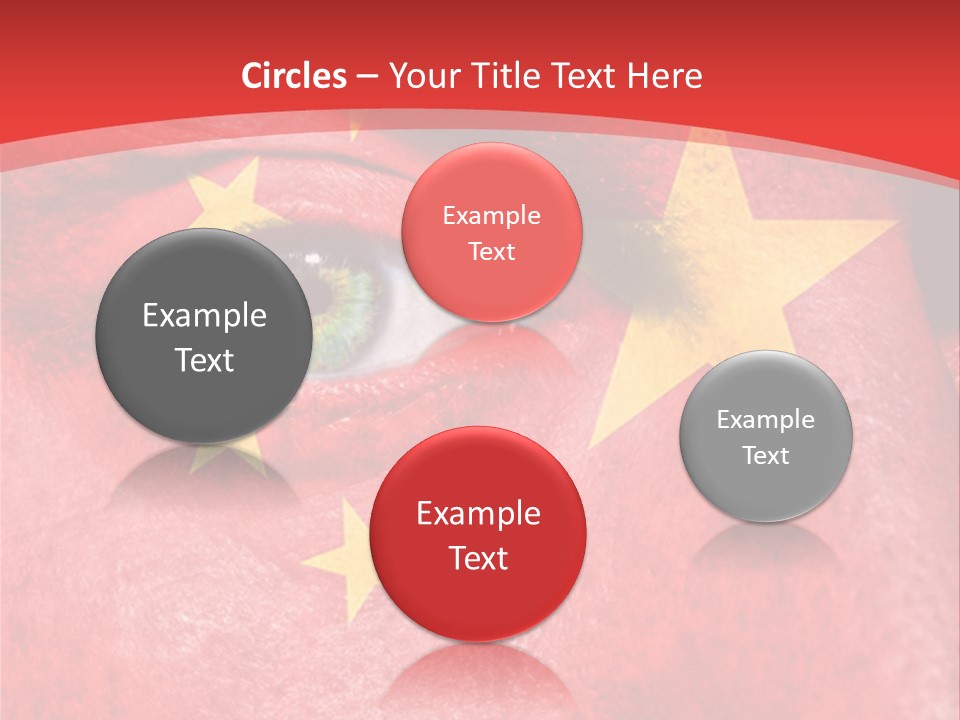 Circles – Your Title Text Here

Example Text

Example Text

Example Text

Example Text